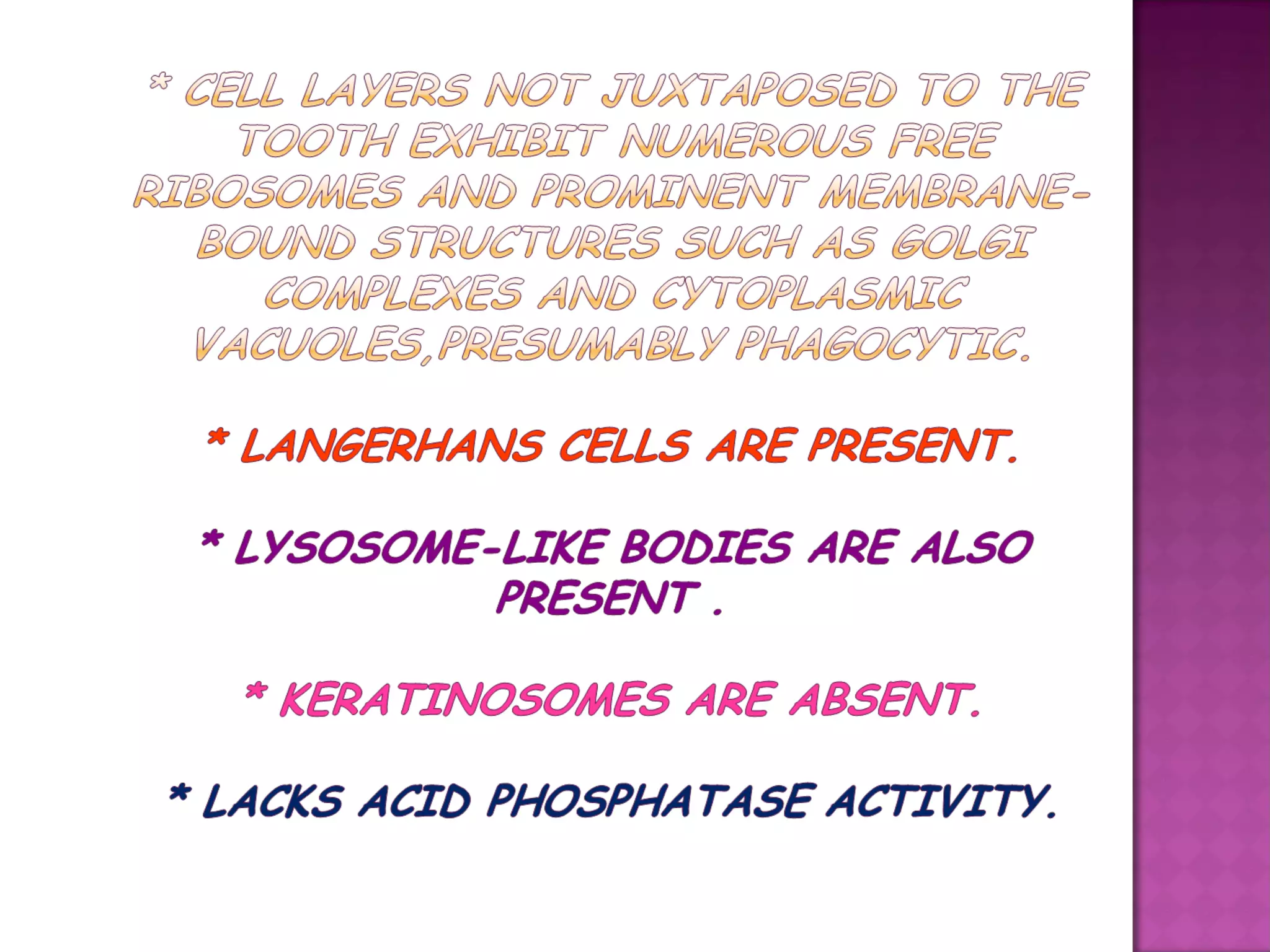 * CELL LAYERS NOT JUXTAPOSED TO THE TOOTH EXHIBIT NUMEROUS FREE RIBOSOMES AND PROMINENT MEMBRANE-BOUND STRUCTURES SUCH AS GOLGI COMPLEXES AND CYTOPLASMIC VACUOLES,PRESUMABLY PHAGOCYTIC.

* LANGERHANS CELLS ARE PRESENT.

* LYSOSOME-LIKE BODIES ARE ALSO PRESENT .

* KERATINOSOMES ARE ABSENT.

* LACKS ACID PHOSPHATASE ACTIVITY.